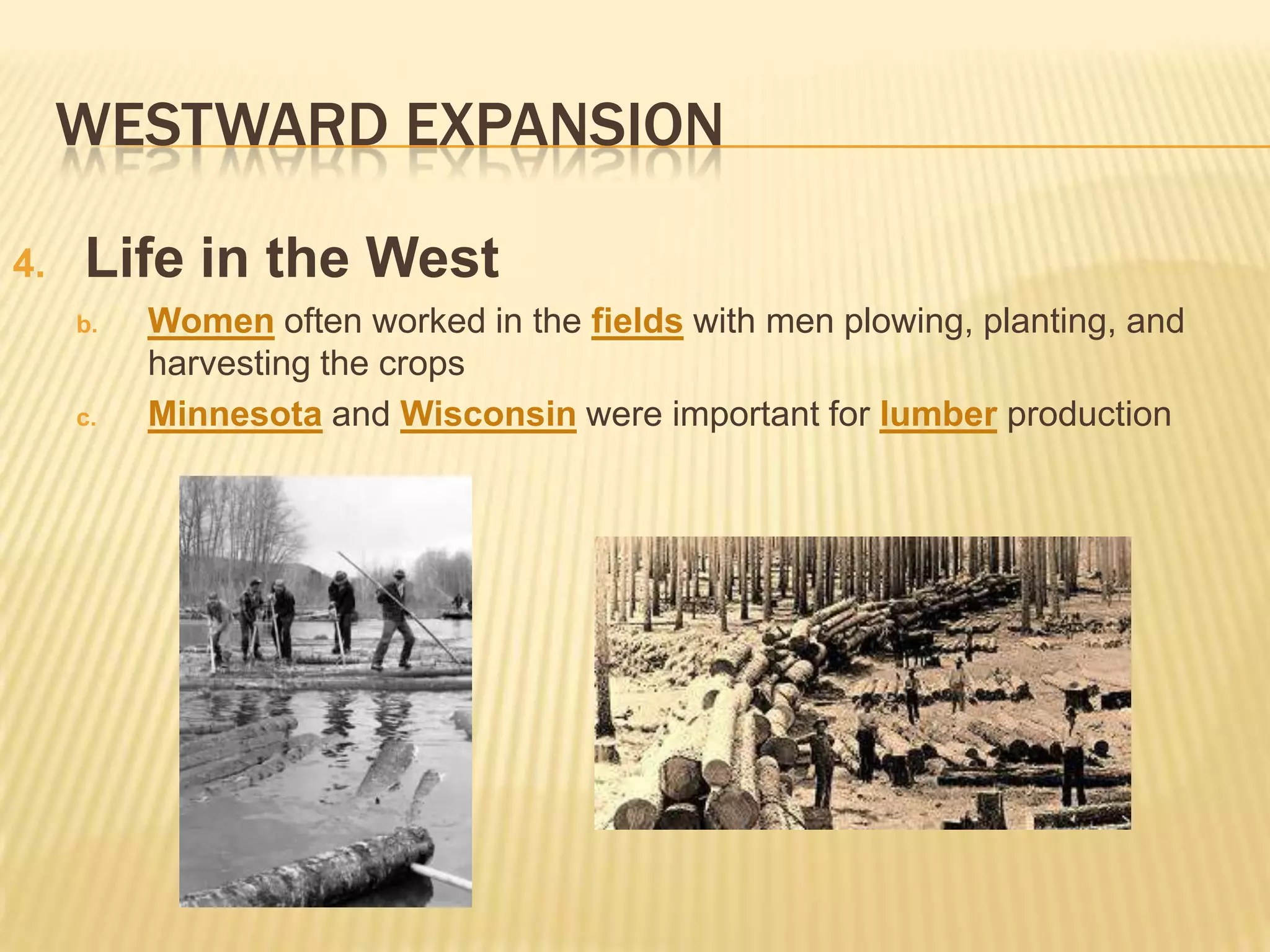 WESTWARD EXPANSION

4. Life in the West

b. Women often worked in the fields with men plowing, planting, and harvesting the crops

c. Minnesota and Wisconsin were important for lumber production